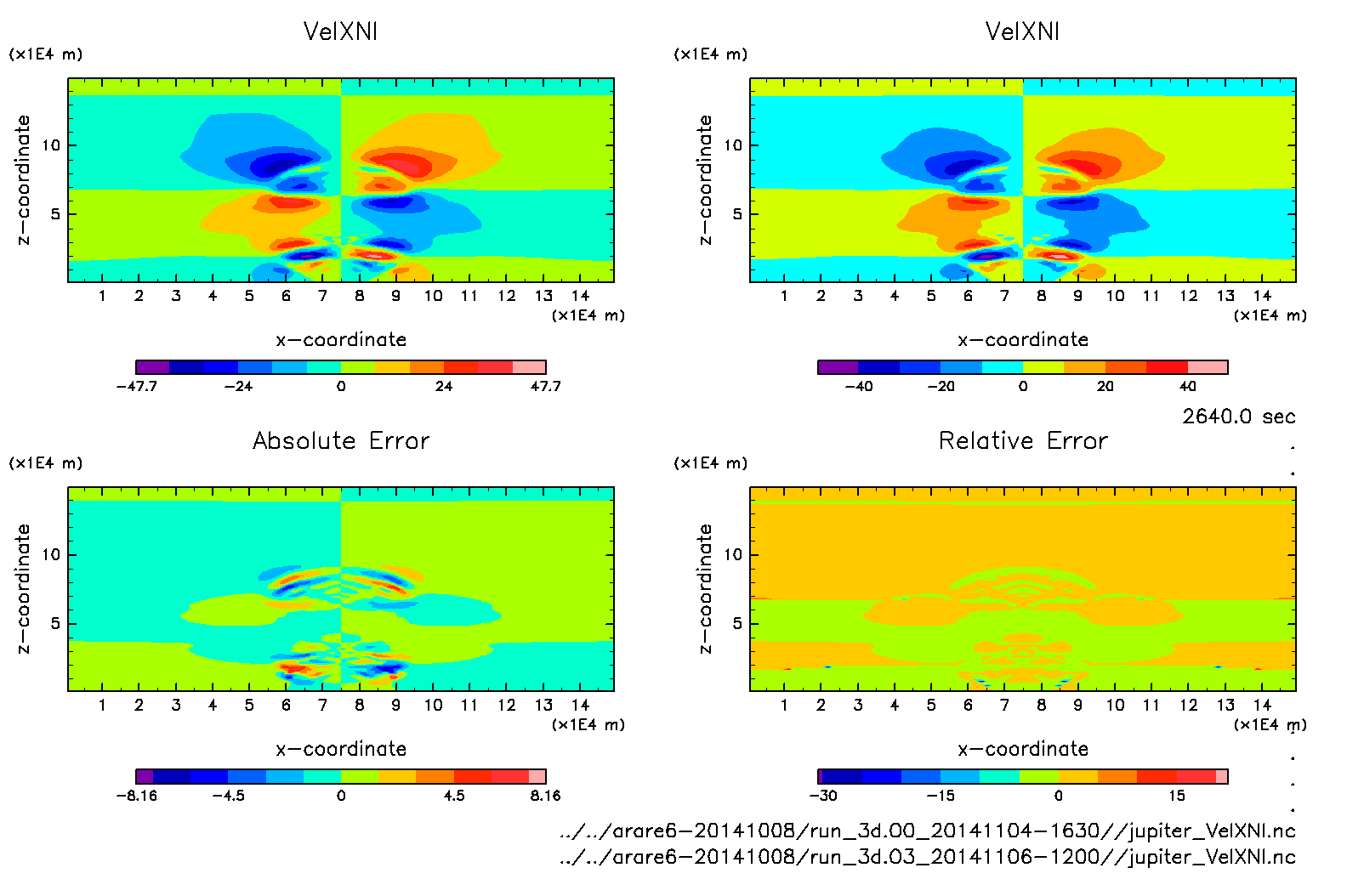 VelXNI

(x1E4 m)

z-coordinate

10

5

1 2 3 4 5 6 7 8 9 10 11 12 13 14

(x1E4 m)

x-coordinate

-47.7 -24 0 24 47.7

VelXNI

(x1E4 m)

z-coordinate

10

5

1 2 3 4 5 6 7 8 9 10 11 12 13 14

(x1E4 m)

x-coordinate

-40 -20 0 20 40

2640.0 sec

Absolute Error

(x1E4 m)

z-coordinate

10

5

1 2 3 4 5 6 7 8 9 10 11 12 13 14

(x1E4 m)

x-coordinate

-8.16 -4.5 0 4.5 8.16

Relative Error

(x1E4 m)

z-coordinate

10

5

1 2 3 4 5 6 7 8 9 10 11 12 13 14

(x1E4 m)

x-coordinate

-30 -15 0 15

../../arare6-20141008/run_3d.00_20141104-1630//jupiter_VelXNI.nc
../../arare6-20141008/run_3d.03_20141106-1200//jupiter_VelXNI.nc